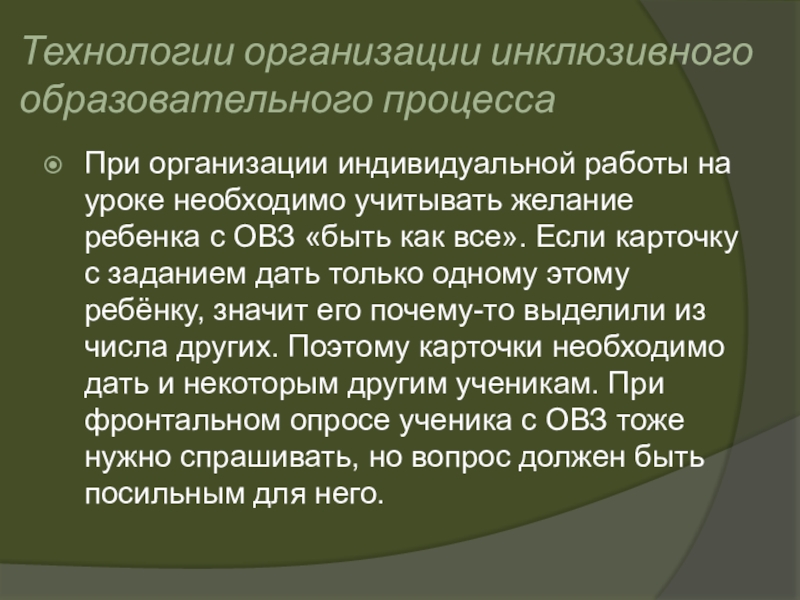 Технологии организации инклюзивного образовательного процесса

При организации индивидуальной работы на уроке необходимо учитывать желание ребенка с ОВЗ «быть как все». Если карточку с заданием дать только одному этому ребёнку, значит его почему-то выделили из числа других. Поэтому карточки необходимо дать и некоторым другим ученикам. При фронтальном опросе ученика с ОВЗ тоже нужно спрашивать, но вопрос должен быть посильным для него.